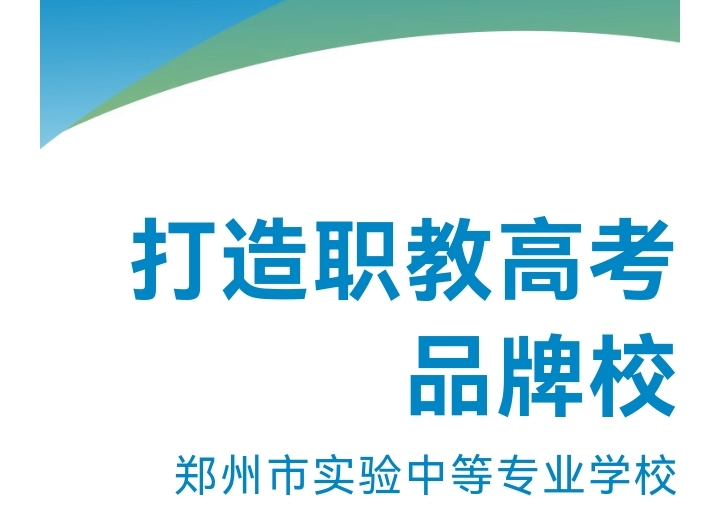 打造职教高考
品牌校

郑州市实验中等专业学校